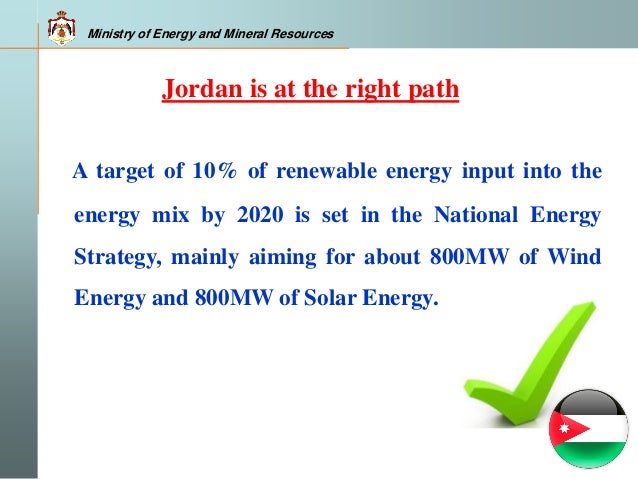 Ministry of Energy and Mineral Resources

Jordan is at the right path

A target of 10% of renewable energy input into the energy mix by 2020 is set in the National Energy Strategy, mainly aiming for about 800MW of Wind Energy and 800MW of Solar Energy.